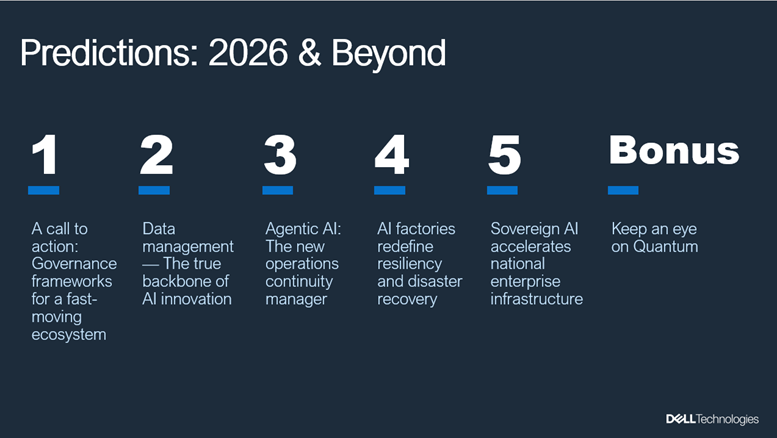 Predictions: 2026 & Beyond

1

A call to action: Governance frameworks for a fast-moving ecosystem

2

Data management — The true backbone of AI innovation

3

Agentic AI: The new operations continuity manager

4

AI factories redefine resiliency and disaster recovery

5

Sovereign AI accelerates national enterprise infrastructure

Bonus

Keep an eye on Quantum

DELL Technologies